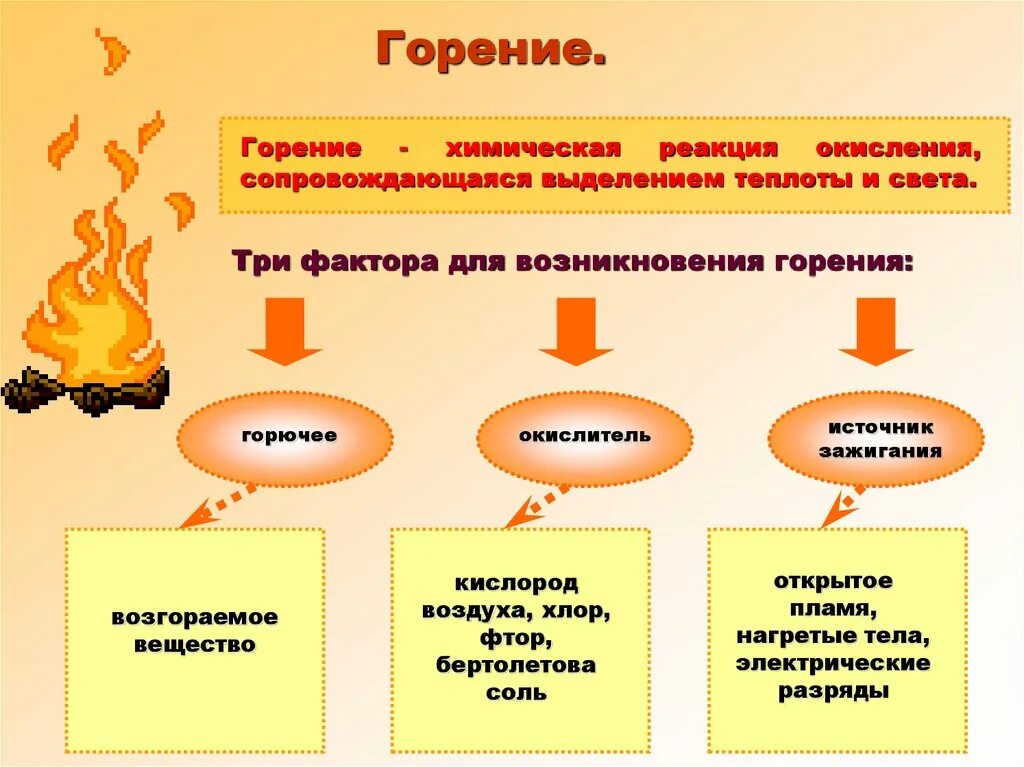 Горение.

Горение - химическая реакция окисления, сопровождающаяся выделением теплоты и света.

Три фактора для возникновения горения:

горючее

окислитель

источник зажигания

возгораемое вещество

кислород воздуха, хлор, фтор, бертолетова соль

открытое пламя, нагретые тела, электрические разряды